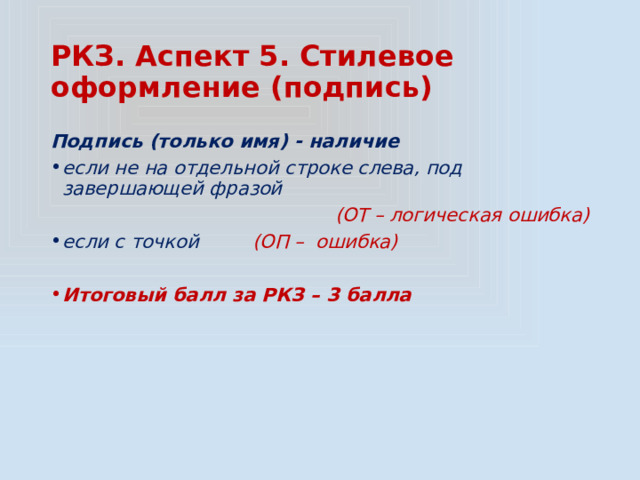 РКЗ. Аспект 5. Стилевое оформление (подпись)

Подпись (только имя) - наличие

• если не на отдельной строке слева, под завершающей фразой

(ОТ – логическая ошибка)

• если с точкой (ОП – ошибка)

• Итоговый балл за РКЗ – 3 балла